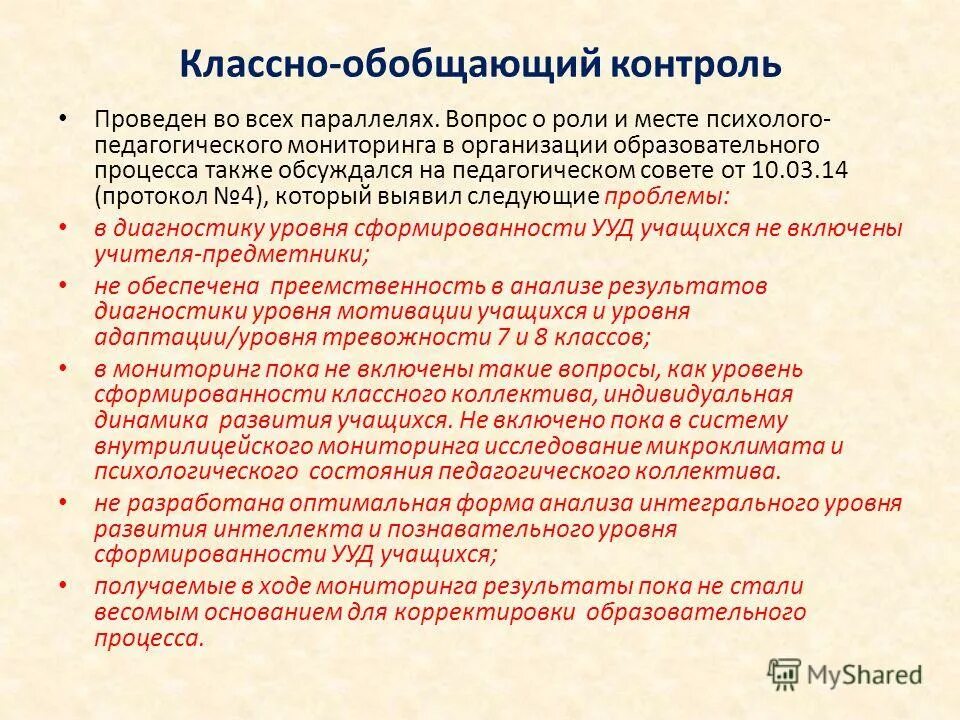 Классно-обобщающий контроль

• Проведен во всех параллелях. Вопрос о роли и месте психолого-педагогического мониторинга в организации образовательного процесса также обсуждался на педагогическом совете от 10.03.14 (протокол №4), который выявил следующие проблемы:

• в диагностику уровня сформированности УУД учащихся не включены учителя-предметники;

• не обеспечена преемственность в анализе результатов диагностики уровня мотивации учащихся и уровня адаптации/уровня тревожности 7 и 8 классов;

• в мониторинг пока не включены такие вопросы, как уровень сформированности классного коллектива, индивидуальная динамика развития учащихся. Не включено пока в систему внутрилицейского мониторинга исследование микроклимата и психологического состояния педагогического коллектива.

• не разработана оптимальная форма анализа интегрального уровня развития интеллекта и познавательного уровня сформированности УУД учащихся;

• получаемые в ходе мониторинга результаты пока не стали весомым основанием для корректировки образовательного процесса.

MyShared